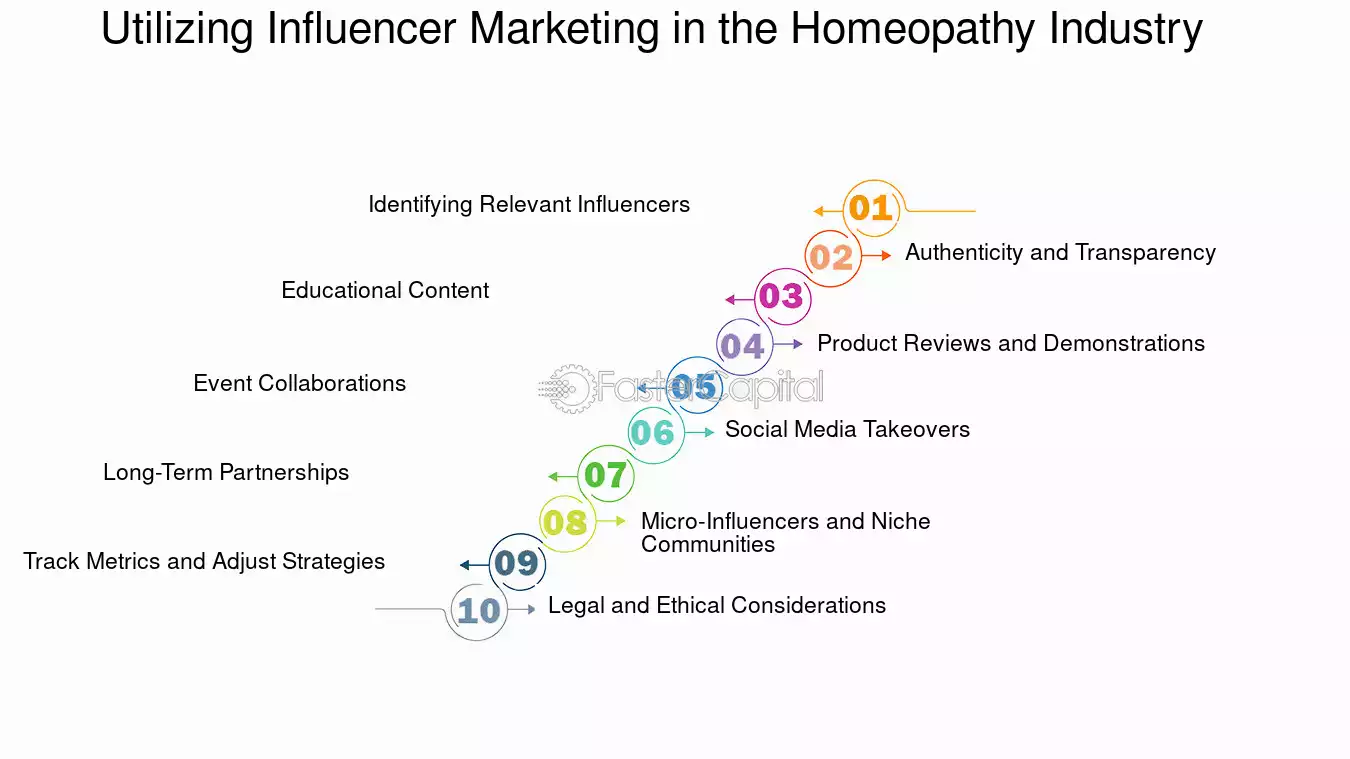 Utilizing Influencer Marketing in the Homeopathy Industry

01 Identifying Relevant Influencers

02 Authenticity and Transparency

03 Educational Content

04 Product Reviews and Demonstrations

05 Event Collaborations

FasterCapital

06 Social Media Takeovers

07 Long-Term Partnerships

08 Micro-Influencers and Niche Communities

09 Track Metrics and Adjust Strategies

10 Legal and Ethical Considerations